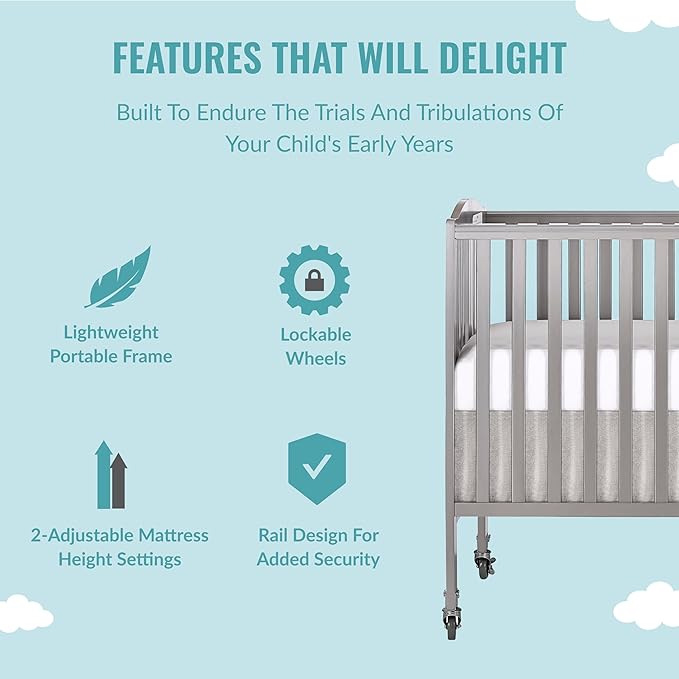 FEATURES THAT WILL DELIGHT

Built To Endure The Trials And Tribulations Of Your Child's Early Years

Lightweight Portable Frame

Lockable Wheels

2-Adjustable Mattress Height Settings

Rail Design For Added Security